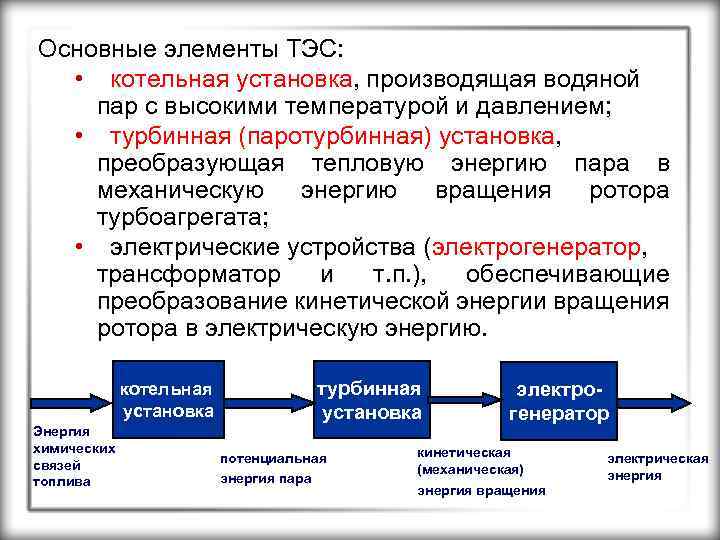 Основные элементы ТЭС:

• котельная установка, производящая водяной пар с высокими температурой и давлением;

• турбинная (паротурбинная) установка, преобразующая тепловую энергию пара в механическую энергию вращения ротора турбоагрегата;

• электрические устройства (электрогенератор, трансформатор и т.п.), обеспечивающие преобразование кинетической энергии вращения ротора в электрическую энергию.

котельная установка

турбинная установка

электро-генератор

Энергия химических связей топлива

потенциальная энергия пара

кинетическая (механическая) энергия вращения

электрическая энергия